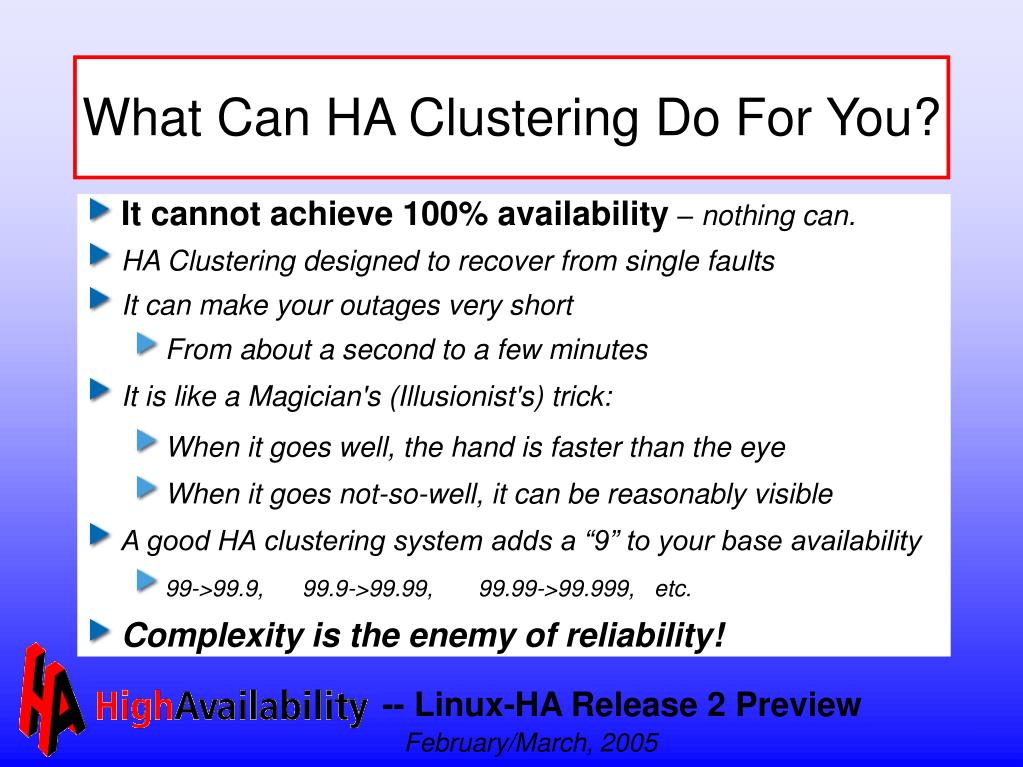 What Can HA Clustering Do For You?

It cannot achieve 100% availability – nothing can.

HA Clustering designed to recover from single faults

It can make your outages very short

From about a second to a few minutes

It is like a Magician's (Illusionist's) trick:

When it goes well, the hand is faster than the eye

When it goes not-so-well, it can be reasonably visible

A good HA clustering system adds a “9” to your base availability

99->99.9, 99.9->99.99, 99.99->99.999, etc.

Complexity is the enemy of reliability!

HA HighAvailability -- Linux-HA Release 2 Preview

February/March, 2005